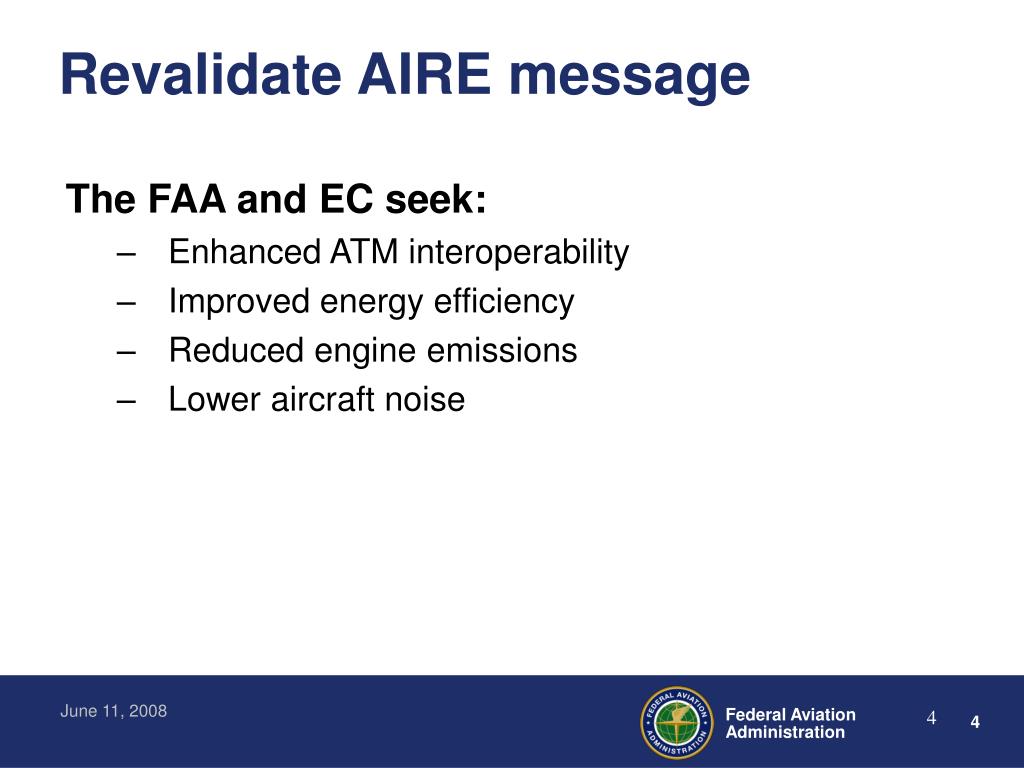 Revalidate AIRE message

The FAA and EC seek:

– Enhanced ATM interoperability
– Improved energy efficiency
– Reduced engine emissions
– Lower aircraft noise

June 11, 2008

FEDERAL AVIATION ADMINISTRATION

Federal Aviation Administration

4

4